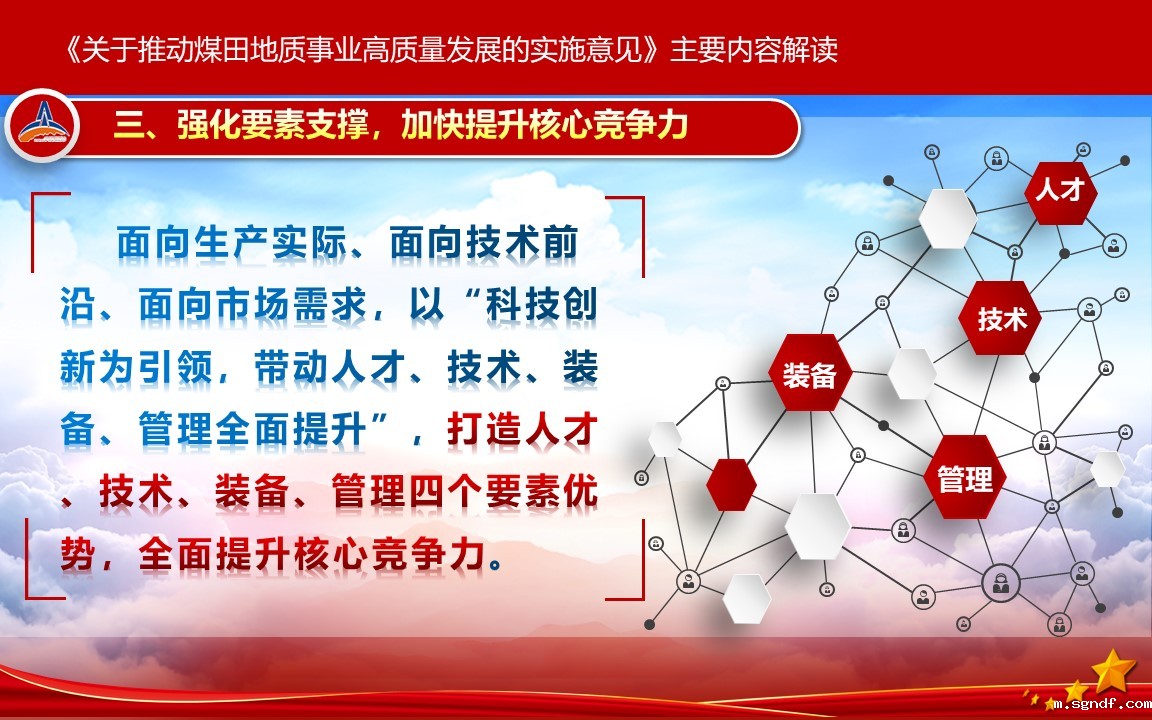 《关于推动煤田地质事业高质量发展的实施意见》主要内容解读

三、强化要素支撑，加快提升核心竞争力

面向生产实际、面向技术前沿、面向市场需求，以“科技创新为引领，带动人才、技术、装备、管理全面提升”，打造人才、技术、装备、管理四个要素优势，全面提升核心竞争力。

人才

技术

装备

管理

m.sgndf.com